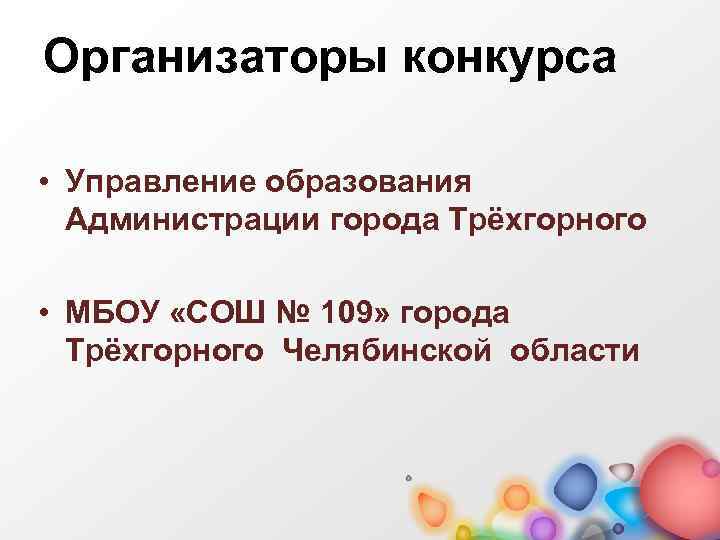 Организаторы конкурса

• Управление образования Администрации города Трёхгорного

• МБОУ «СОШ № 109» города Трёхгорного Челябинской области